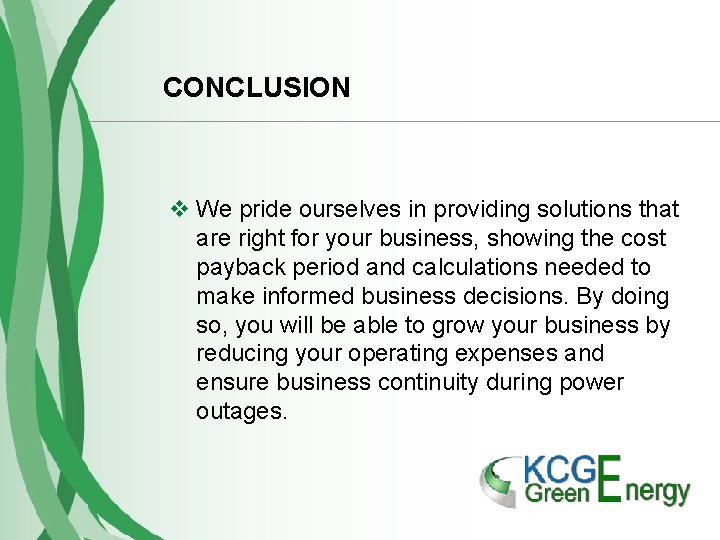 CONCLUSION

❖ We pride ourselves in providing solutions that are right for your business, showing the cost payback period and calculations needed to make informed business decisions. By doing so, you will be able to grow your business by reducing your operating expenses and ensure business continuity during power outages.

KCG Green Energy